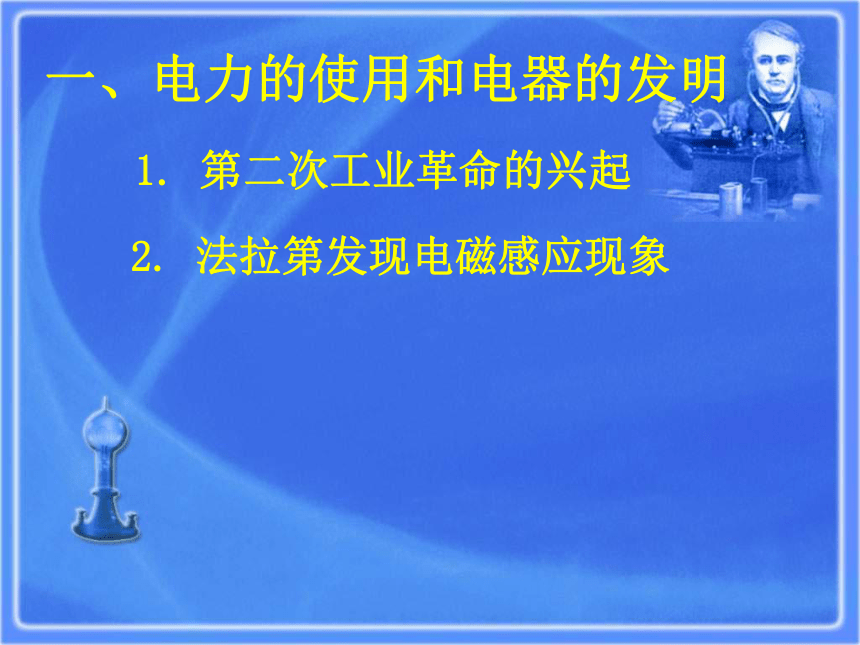 一、电力的使用和电器的发明

1. 第二次工业革命的兴起

2. 法拉第发现电磁感应现象